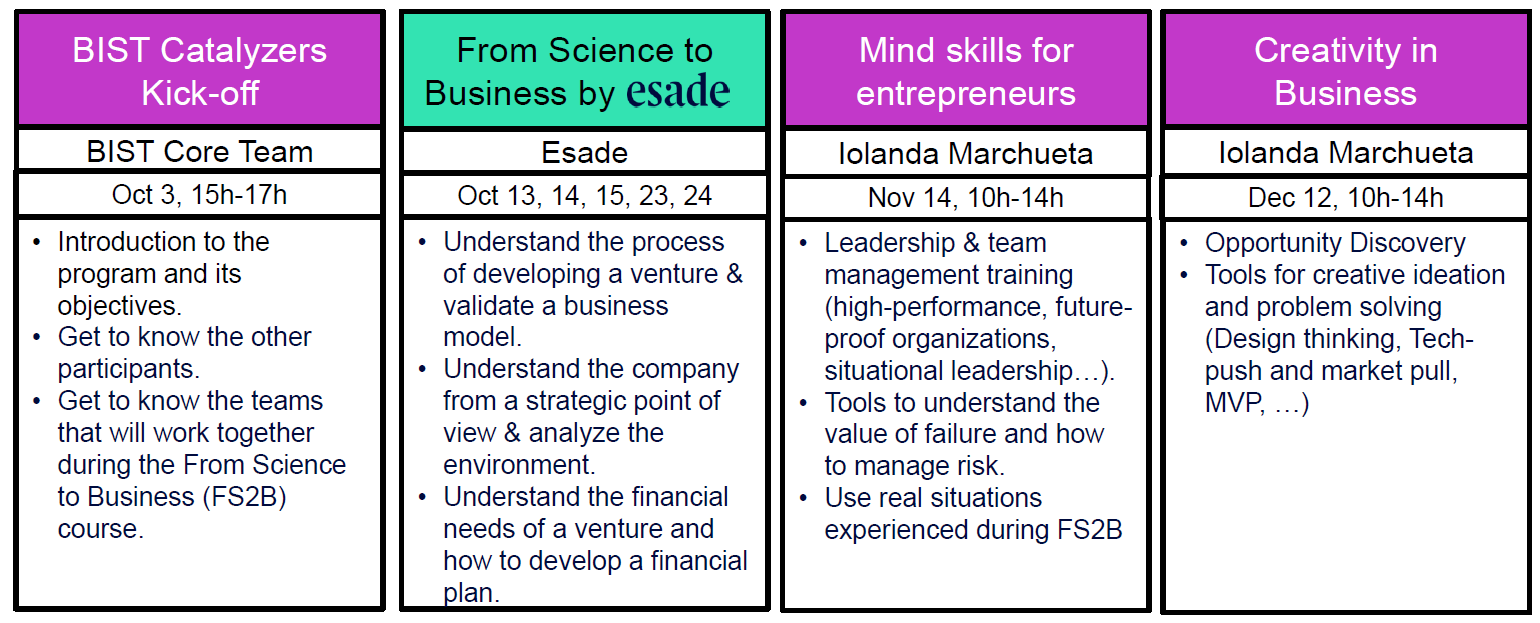 BIST Catalyzers Kick-off

BIST Core Team

Oct 3, 15h-17h

• Introduction to the program and its objectives.
• Get to know the other participants.
• Get to know the teams that will work together during the From Science to Business (FS2B) course.

From Science to Business by esade

Esade

Oct 13, 14, 15, 23, 24

• Understand the process of developing a venture & validate a business model.
• Understand the company from a strategic point of view & analyze the environment.
• Understand the financial needs of a venture and how to develop a financial plan.

Mind skills for entrepreneurs

Iolanda Marchueta

Nov 14, 10h-14h

• Leadership & team management training (high-performance, future-proof organizations, situational leadership…).
• Tools to understand the value of failure and how to manage risk.
• Use real situations experienced during FS2B

Creativity in Business

Iolanda Marchueta

Dec 12, 10h-14h

• Opportunity Discovery
• Tools for creative ideation and problem solving (Design thinking, Tech-push and market pull, MVP, …)